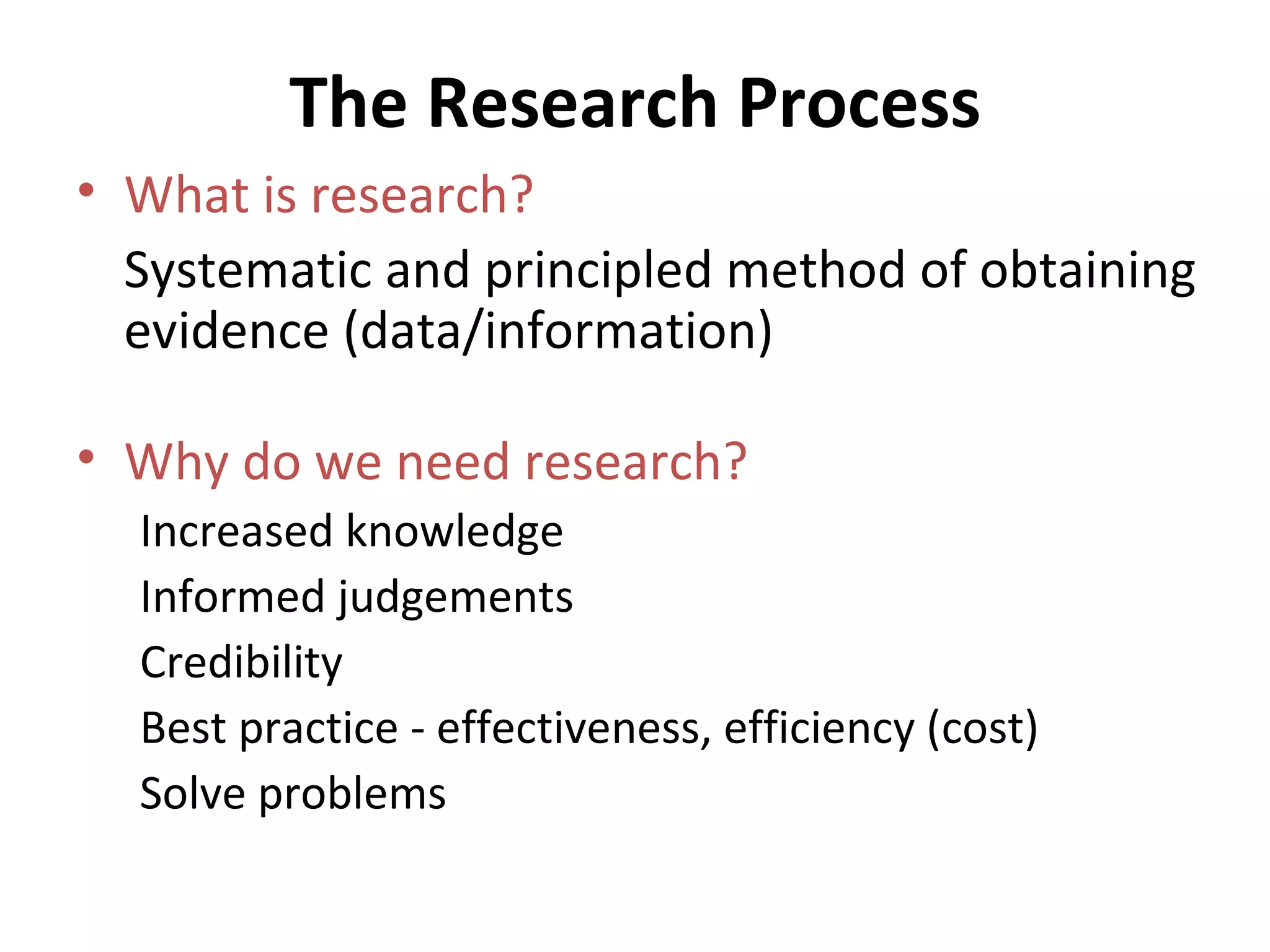 The Research Process

• What is research?

Systematic and principled method of obtaining evidence (data/information)

• Why do we need research?

Increased knowledge

Informed judgements

Credibility

Best practice - effectiveness, efficiency (cost)

Solve problems